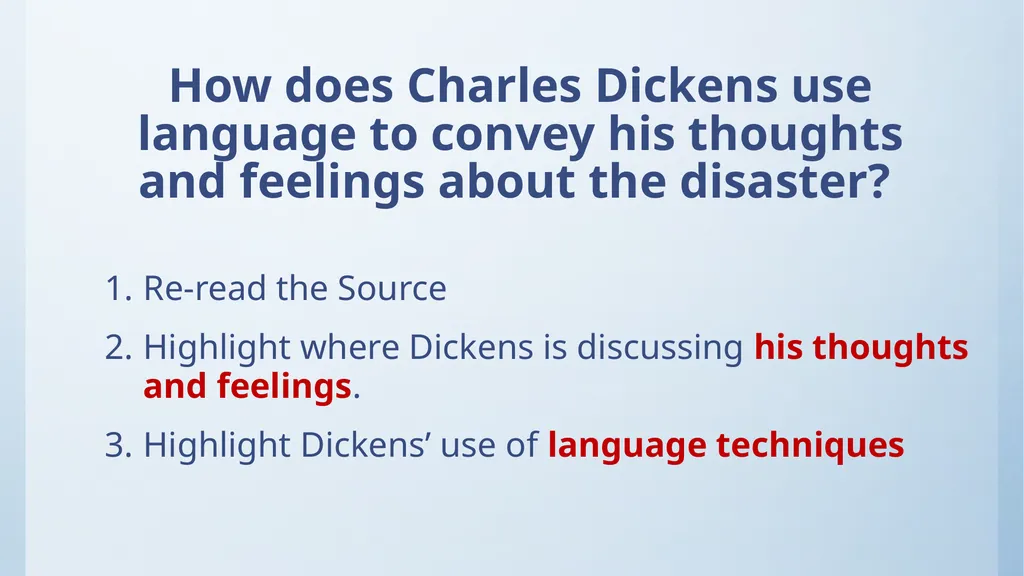 How does Charles Dickens use language to convey his thoughts and feelings about the disaster?

1. Re-read the Source
2. Highlight where Dickens is discussing his thoughts and feelings.
3. Highlight Dickens’ use of language techniques